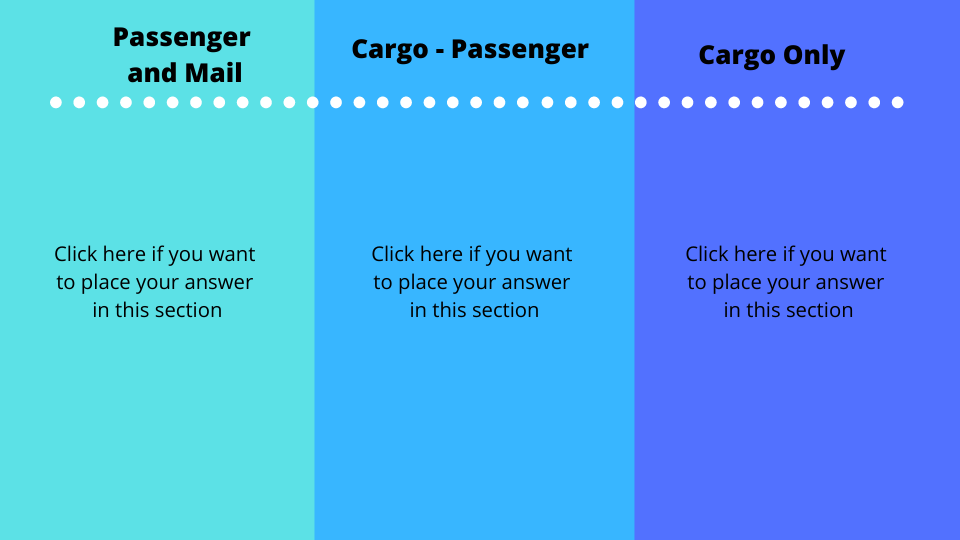 Passenger and Mail

Click here if you want to place your answer in this section

Cargo - Passenger

Click here if you want to place your answer in this section

Cargo Only

Click here if you want to place your answer in this section